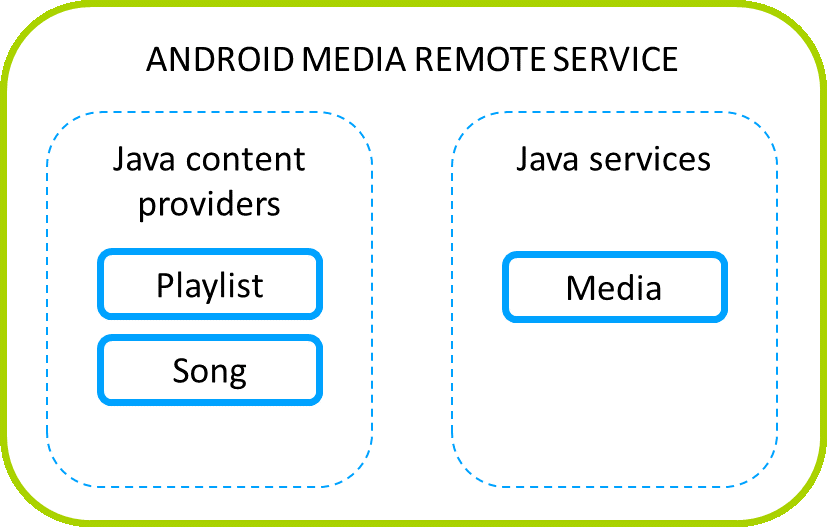 ANDROID MEDIA REMOTE SERVICE

Java content providers

Playlist

Song

Java services

Media